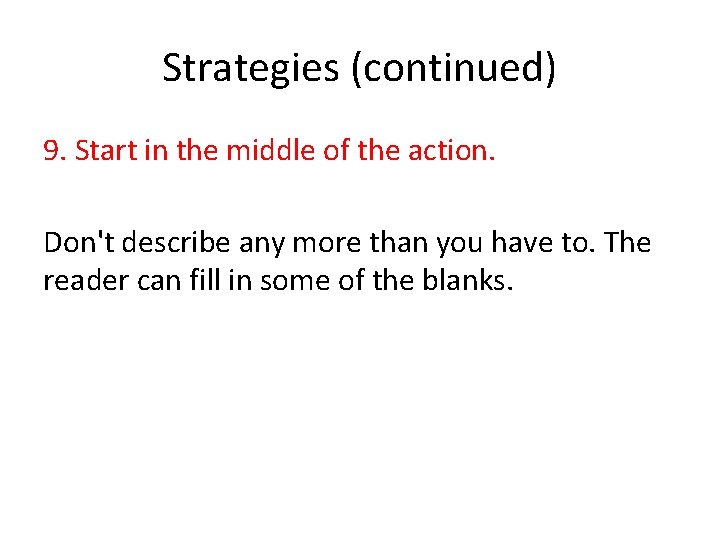 Strategies (continued)

9. Start in the middle of the action.

Don't describe any more than you have to. The reader can fill in some of the blanks.